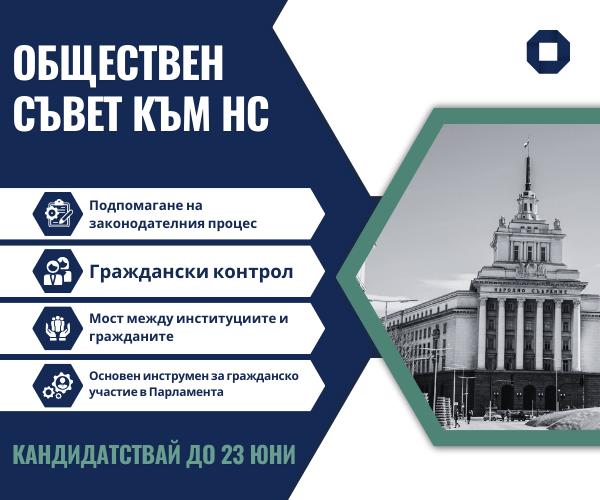 ОБЩЕСТВЕН СЪВЕТ КЪМ НС

Подпомагане на законодателния процес

Граждански контрол

Мост между институциите и гражданите

Основен инструмен за гражданско участие в Парламента

НАРОДНО СЪБРАНИЕ

КАНДИДАТСТВАЙ ДО 23 ЮНИ